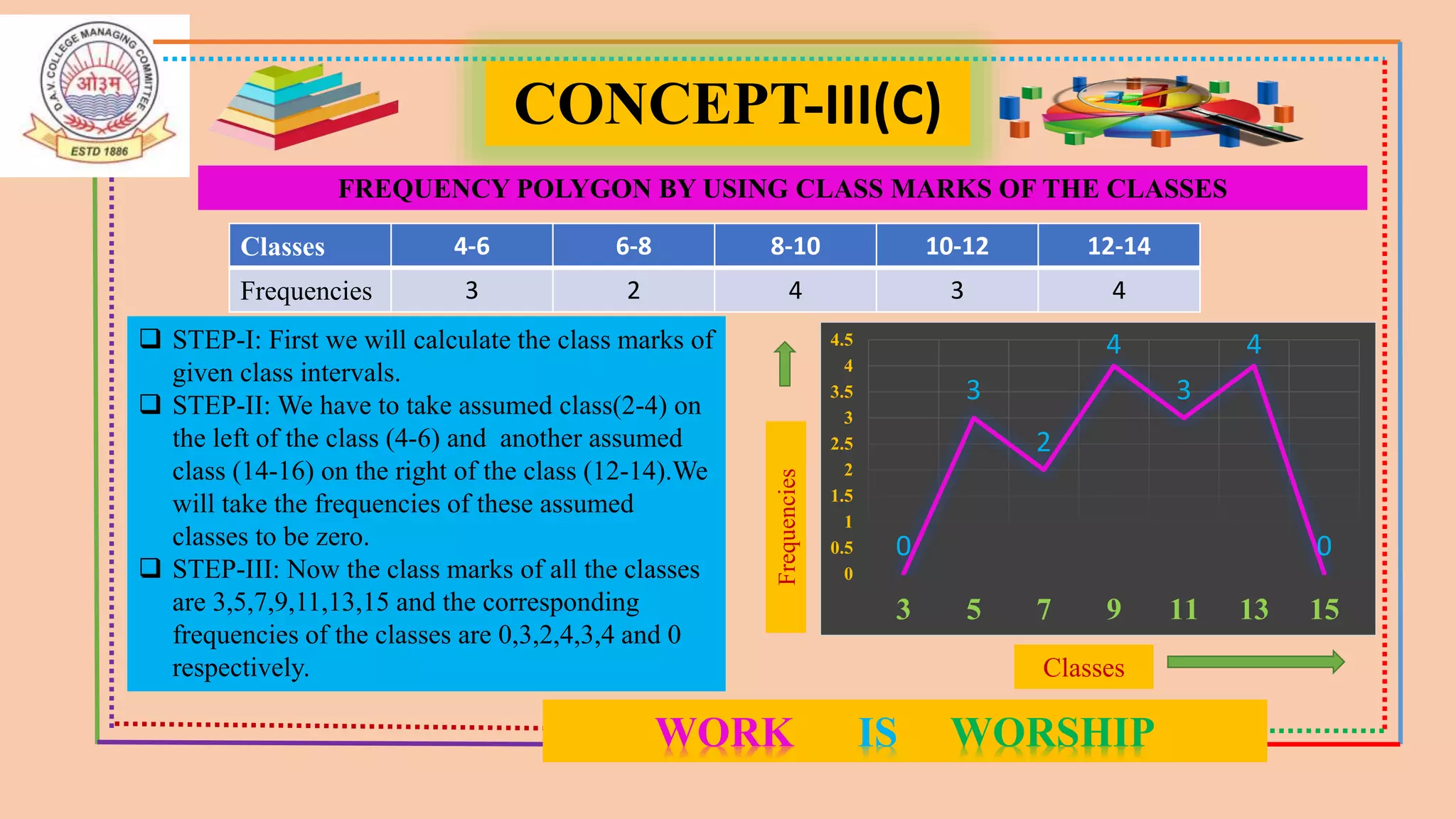 D.A.V. COLLEGE MANAGING COMMITTEE
ओ३म्
ESTD 1886

CONCEPT-III(C)

FREQUENCY POLYGON BY USING CLASS MARKS OF THE CLASSES

| Classes | 4-6 | 6-8 | 8-10 | 10-12 | 12-14 |
|---|---|---|---|---|---|
| Frequencies | 3 | 2 | 4 | 3 | 4 |

❑ STEP-I: First we will calculate the class marks of given class intervals.
❑ STEP-II: We have to take assumed class(2-4) on the left of the class (4-6) and another assumed class (14-16) on the right of the class (12-14).We will take the frequencies of these assumed classes to be zero.
❑ STEP-III: Now the class marks of all the classes are 3,5,7,9,11,13,15 and the corresponding frequencies of the classes are 0,3,2,4,3,4 and 0 respectively.

Frequencies

4.5
4
3.5
3
2.5
2
1.5
1
0.5
0

0 3 2 4 3 4 0

3 5 7 9 11 13 15

Classes

WORK IS WORSHIP